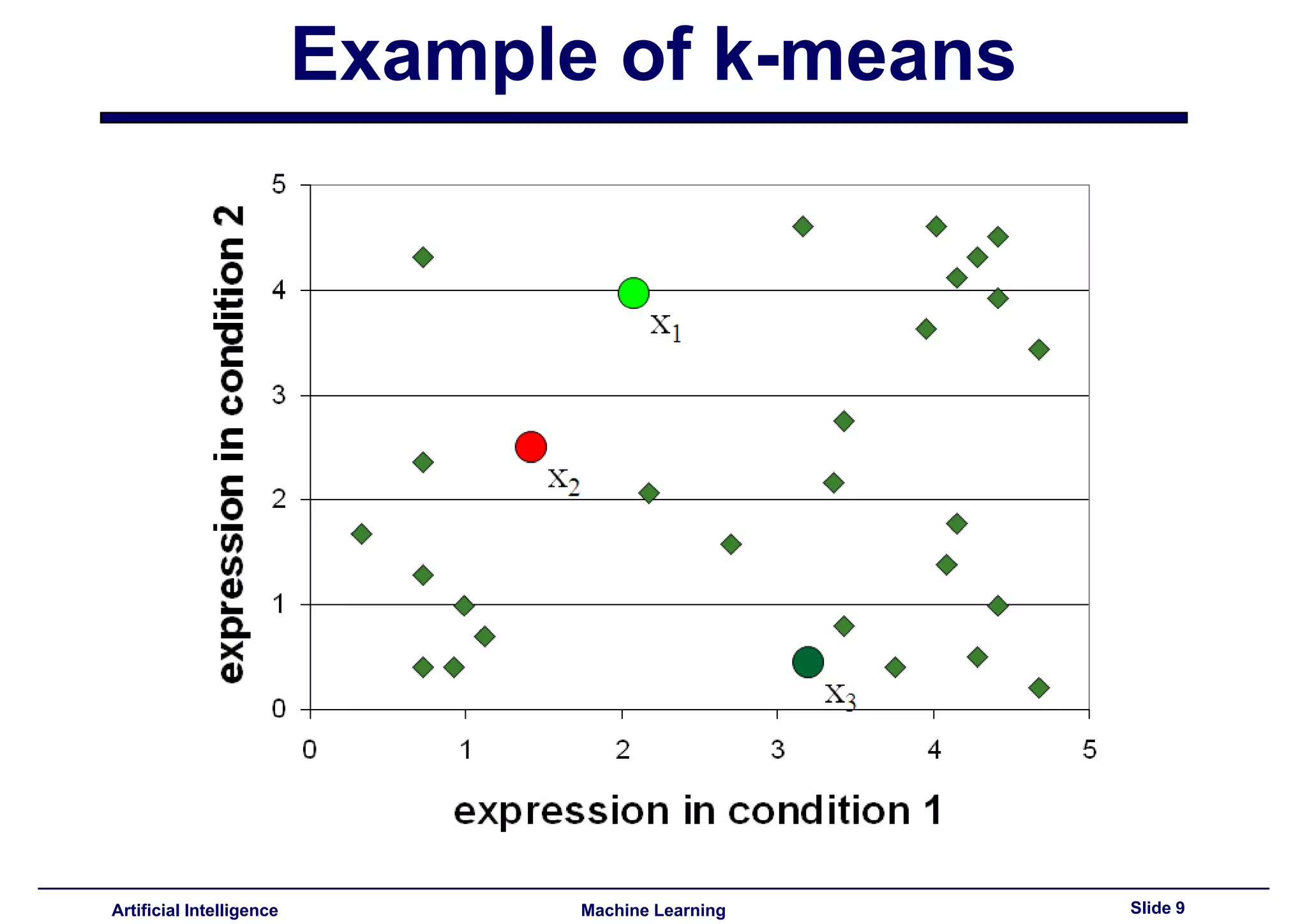 Example of k-means

expression in condition 2

5
4
3
2
1
0

$x_1$
$x_2$
$x_3$

0 1 2 3 4 5

expression in condition 1

Artificial Intelligence Machine Learning Slide 9